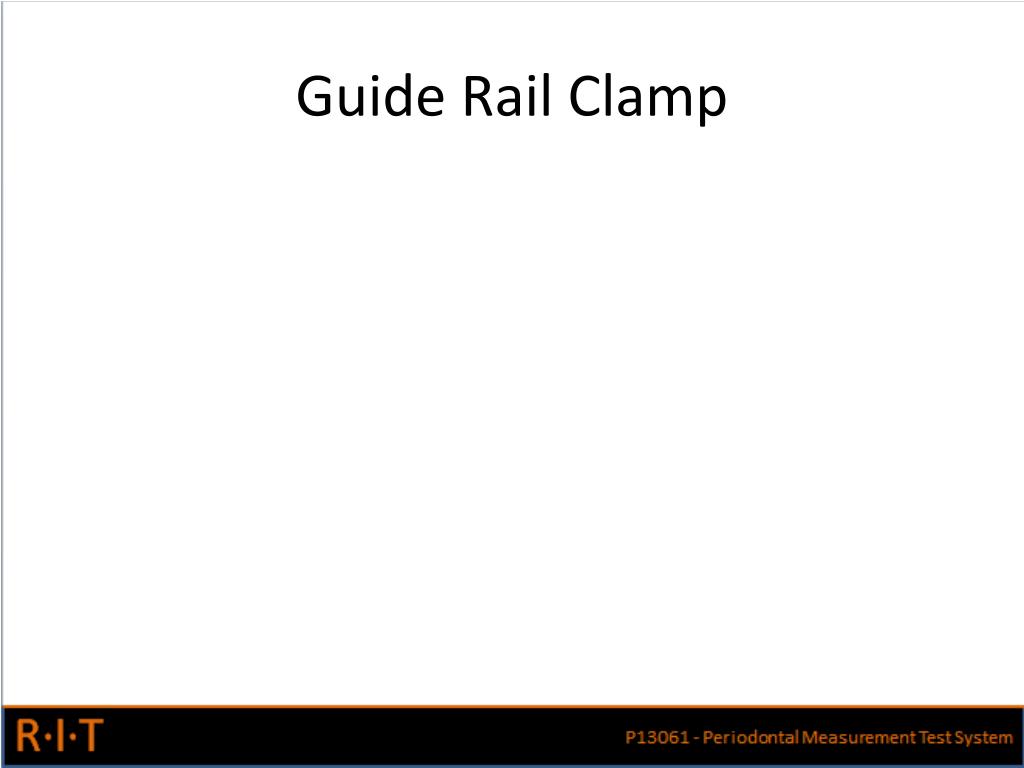 Guide Rail Clamp

R·I·T

P13061 - Periodontal Measurement Test System